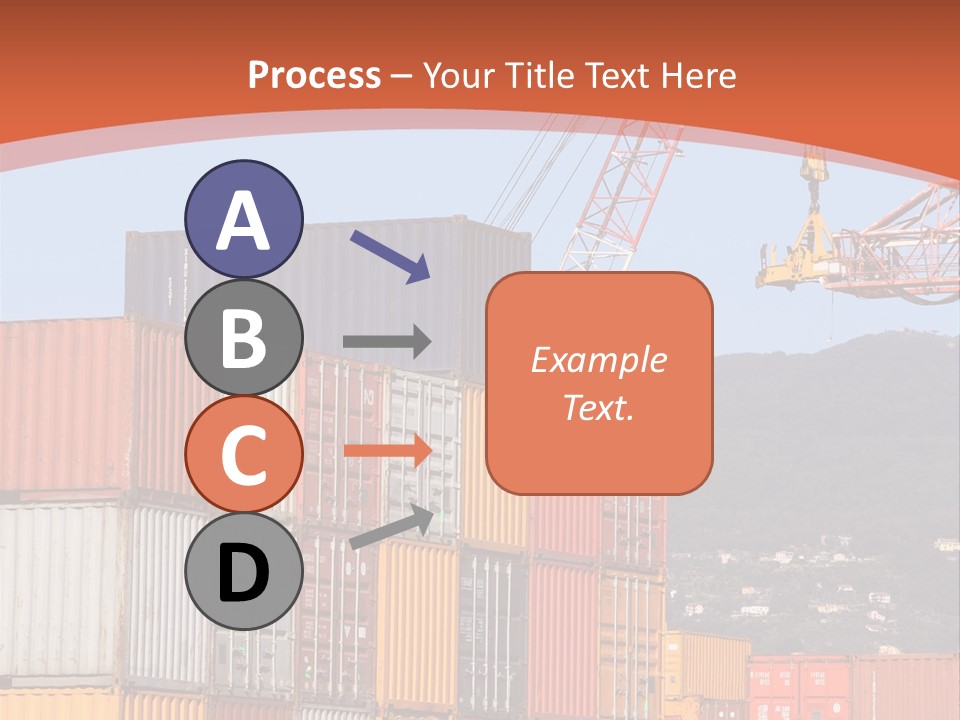 Process – Your Title Text Here

A

B

C

D

Example Text.